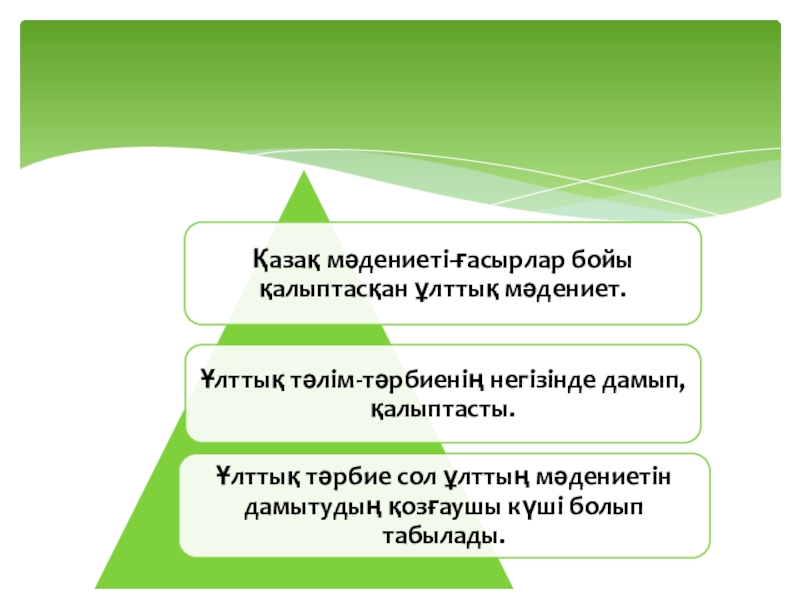 Қазақ мәдениеті-ғасырлар бойы қалыптасқан ұлттық мәдениет.

Ұлттық тәлім-тәрбиенің негізінде дамып, қалыптасты.

Ұлттық тәрбие сол ұлттың мәдениетін дамытудың қозғаушы күші болып табылады.